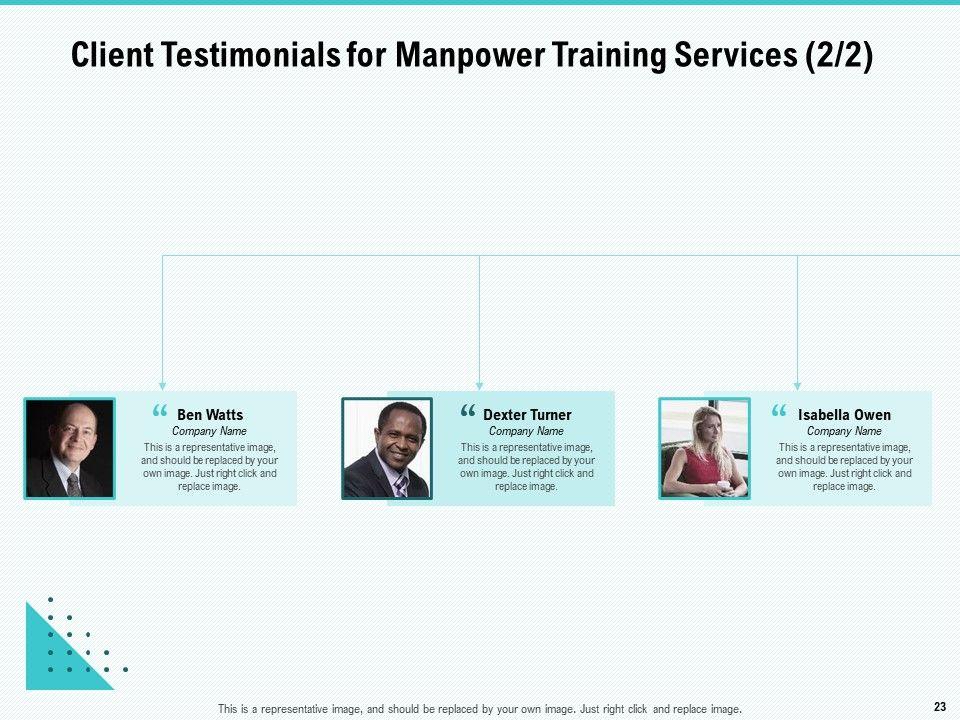 Client Testimonials for Manpower Training Services (2/2)

“ Ben Watts
Company Name
This is a representative image, and should be replaced by your own image. Just right click and replace image.

“ Dexter Turner
Company Name
This is a representative image, and should be replaced by your own image. Just right click and replace image.

“ Isabella Owen
Company Name
This is a representative image, and should be replaced by your own image. Just right click and replace image.

This is a representative image, and should be replaced by your own image. Just right click and replace image.

23